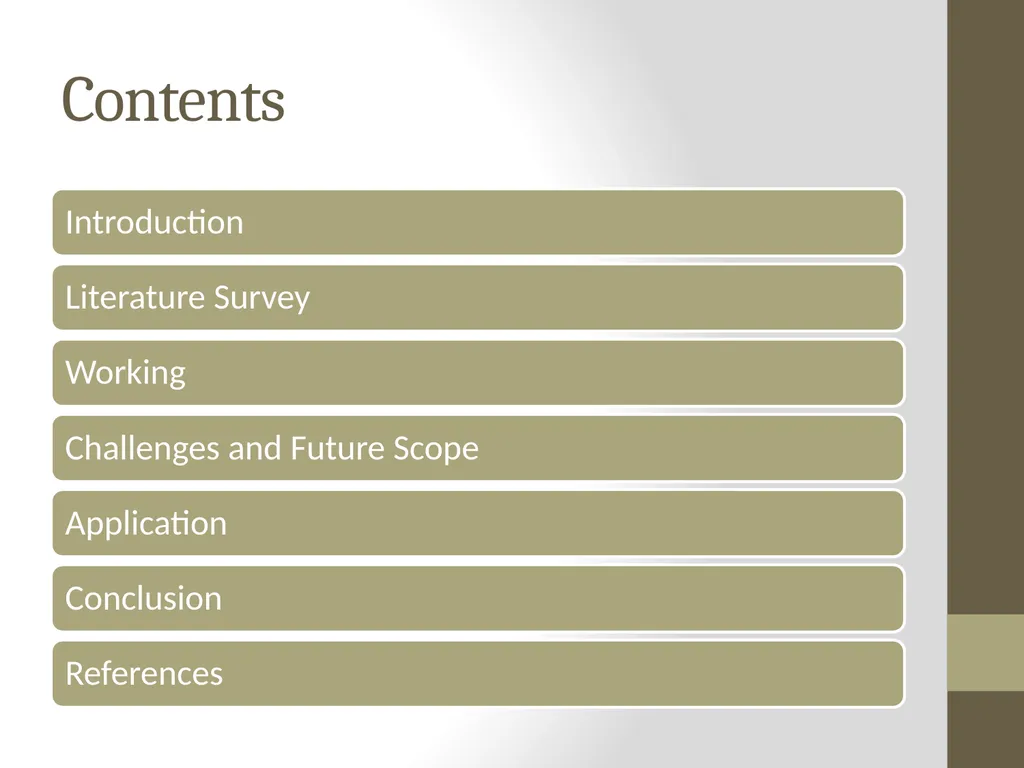 Contents

Introduction

Literature Survey

Working

Challenges and Future Scope

Application

Conclusion

References